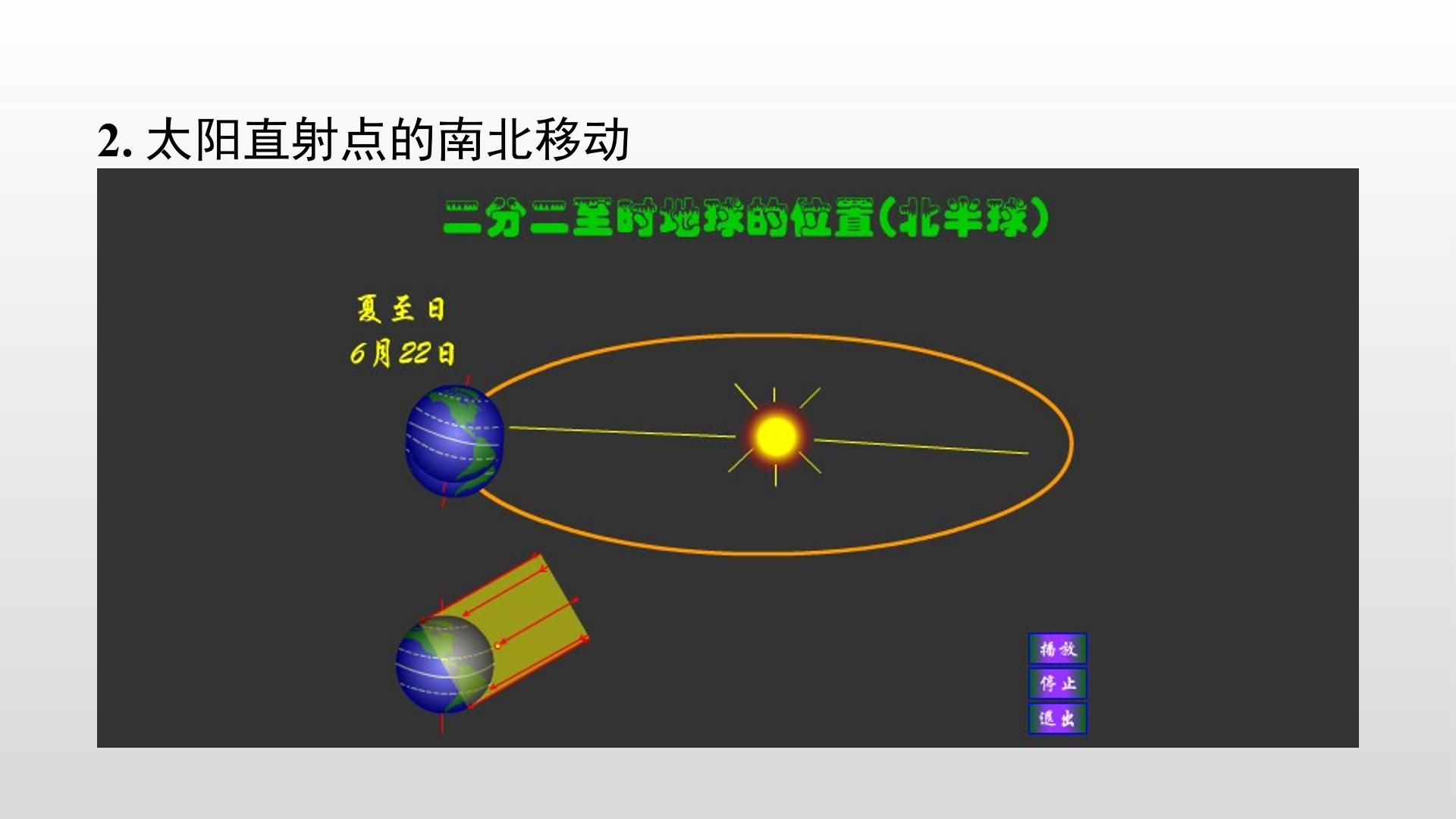 2. 太阳直射点的南北移动

二分二至时地球的位置(北半球)

夏至日
6月22日

播放
停止
退出